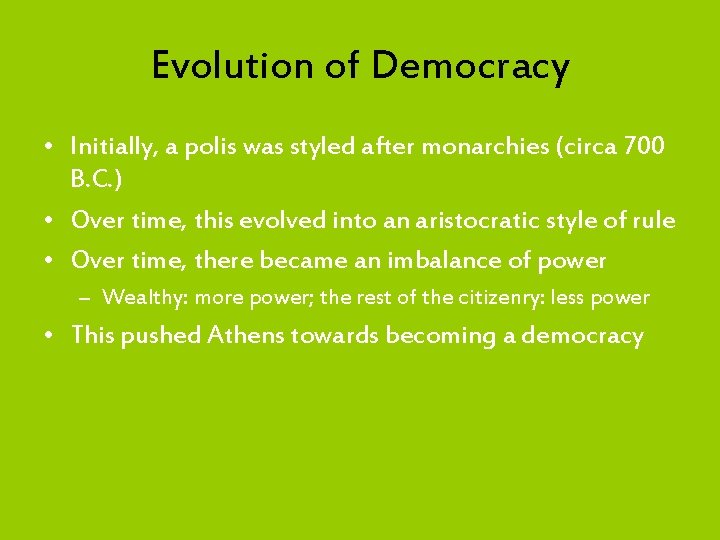 Evolution of Democracy

• Initially, a polis was styled after monarchies (circa 700 B.C.)

• Over time, this evolved into an aristocratic style of rule

• Over time, there became an imbalance of power

– Wealthy: more power; the rest of the citizenry: less power

• This pushed Athens towards becoming a democracy